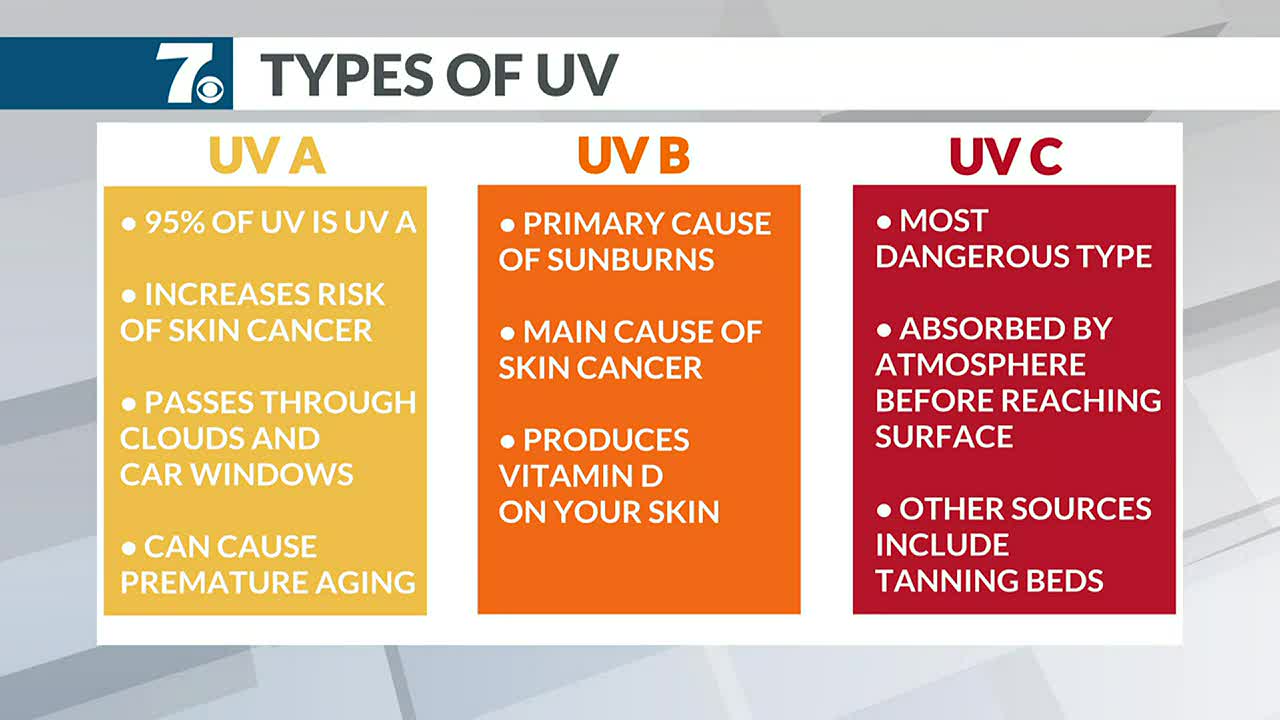 7

TYPES OF UV

UV A

• 95% OF UV IS UV A

• INCREASES RISK OF SKIN CANCER

• PASSES THROUGH CLOUDS AND CAR WINDOWS

• CAN CAUSE PREMATURE AGING

UV B

• PRIMARY CAUSE OF SUNBURNS

• MAIN CAUSE OF SKIN CANCER

• PRODUCES VITAMIN D ON YOUR SKIN

UV C

• MOST DANGEROUS TYPE

• ABSORBED BY ATMOSPHERE BEFORE REACHING SURFACE

• OTHER SOURCES INCLUDE TANNING BEDS